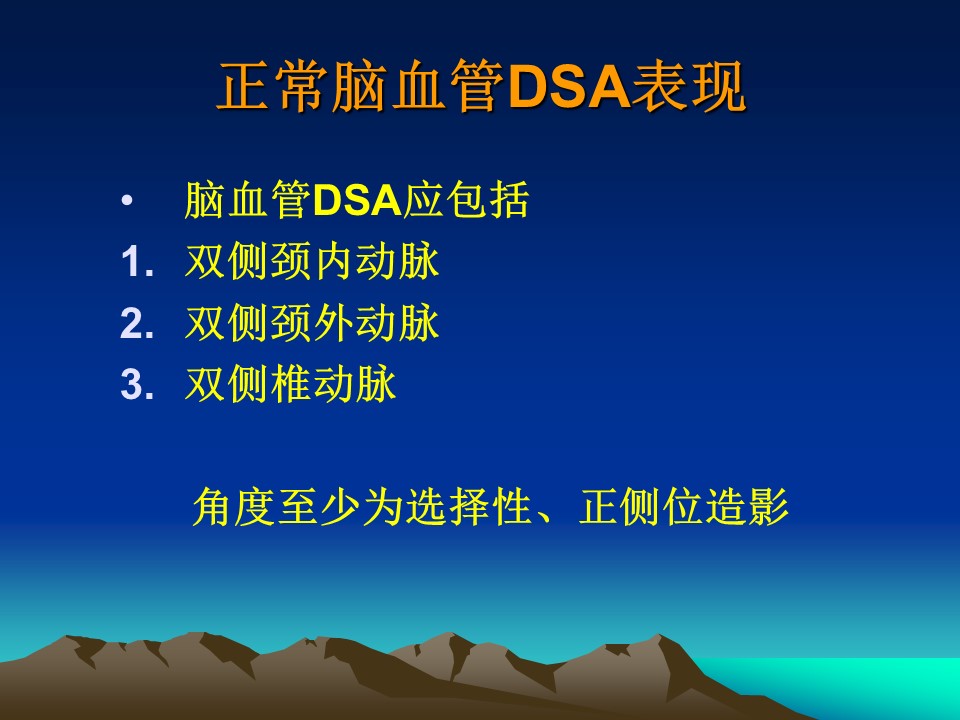 正常脑血管DSA表现

• 脑血管DSA应包括
1. 双侧颈内动脉
2. 双侧颈外动脉
3. 双侧椎动脉

角度至少为选择性、正侧位造影